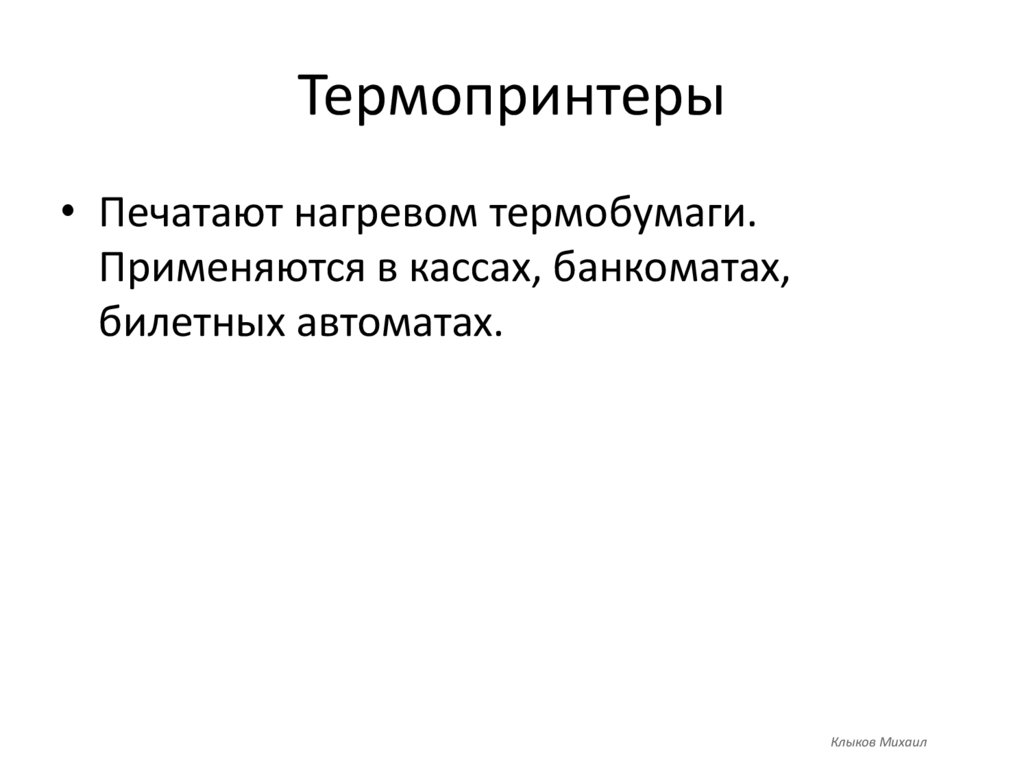 Термопринтеры

• Печатают нагревом термобумаги. Применяются в кассах, банкоматах, билетных автоматах.

Клыков Михаил